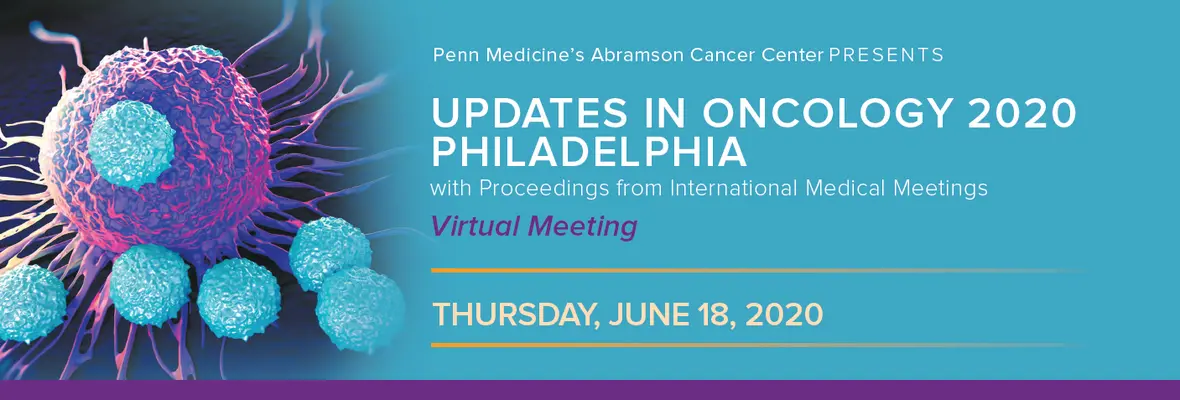 Penn Medicine's Abramson Cancer Center PRESENTS

UPDATES IN ONCOLOGY 2020 PHILADELPHIA

with Proceedings from International Medical Meetings

Virtual Meeting

THURSDAY, JUNE 18, 2020